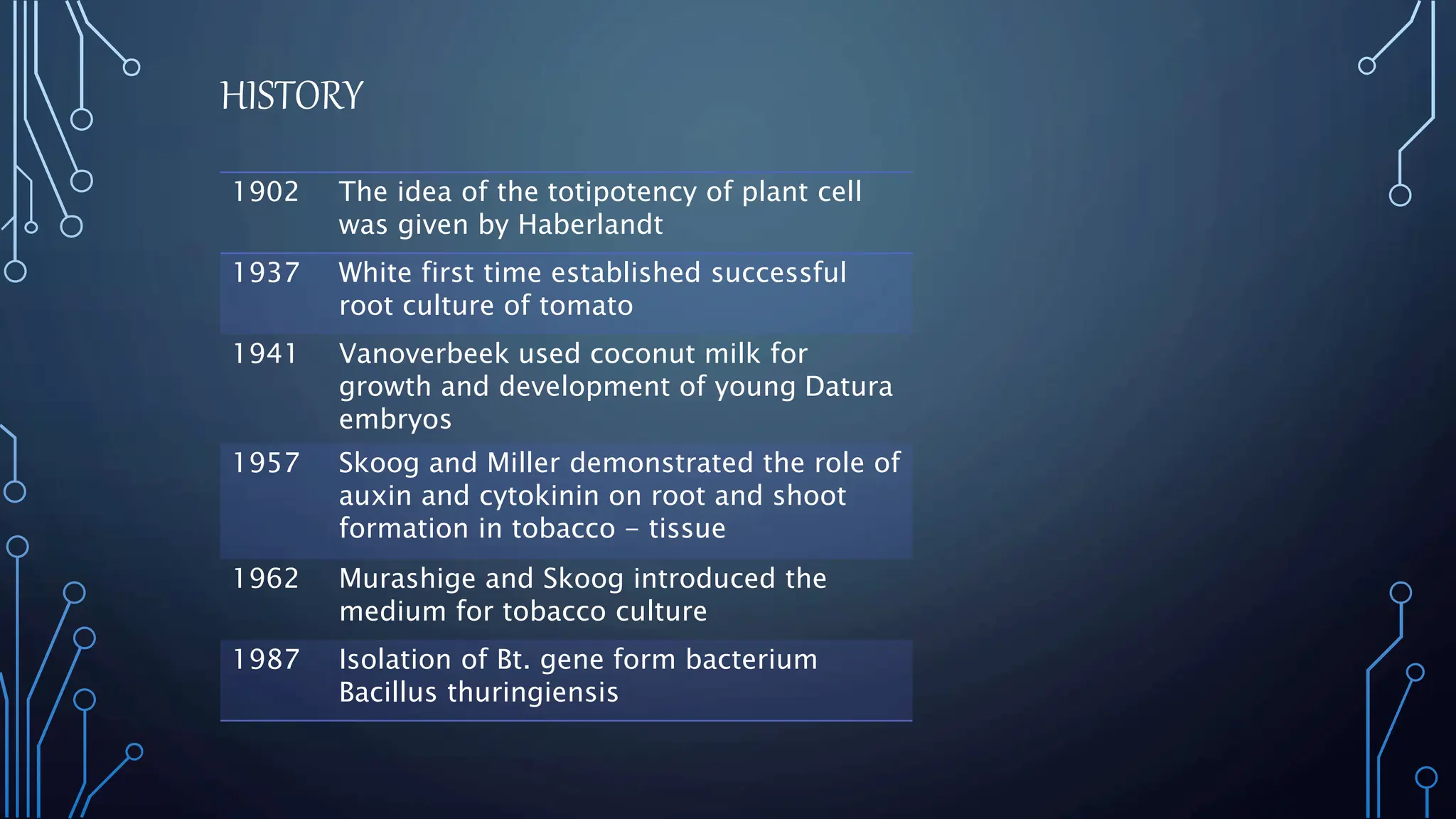 HISTORY

| | |
|---|---|
| 1902 | The idea of the totipotency of plant cell was given by Haberlandt |
| 1937 | White first time established successful root culture of tomato |
| 1941 | Vanoverbeek used coconut milk for growth and development of young Datura embryos |
| 1957 | Skoog and Miller demonstrated the role of auxin and cytokinin on root and shoot formation in tobacco – tissue |
| 1962 | Murashige and Skoog introduced the medium for tobacco culture |
| 1987 | Isolation of Bt. gene form bacterium Bacillus thuringiensis |